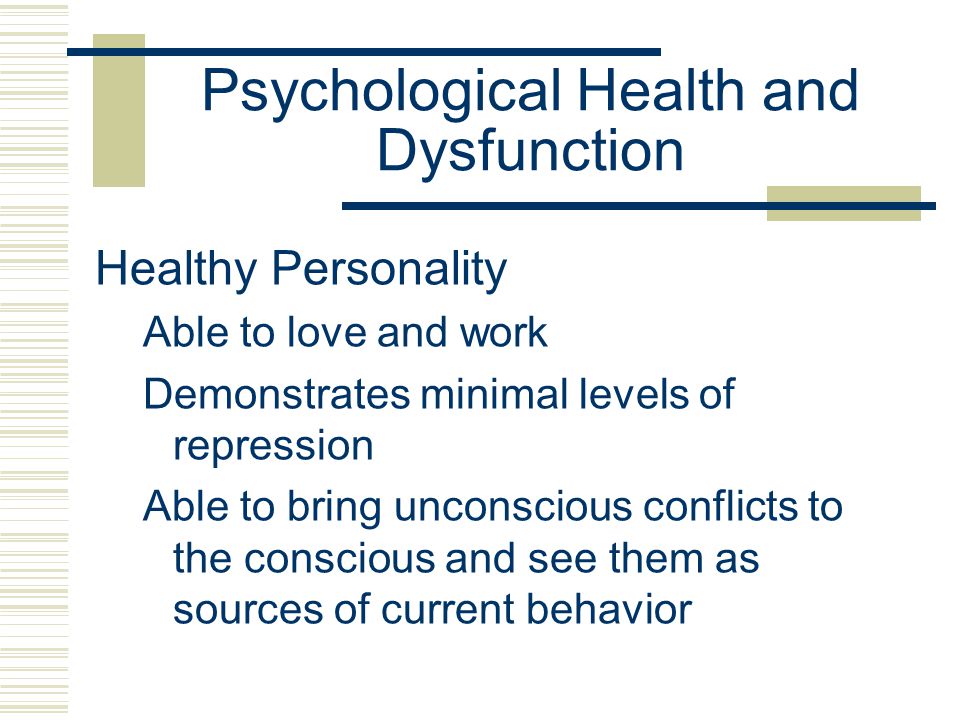 Psychological Health and Dysfunction

Healthy Personality

Able to love and work

Demonstrates minimal levels of repression

Able to bring unconscious conflicts to the conscious and see them as sources of current behavior